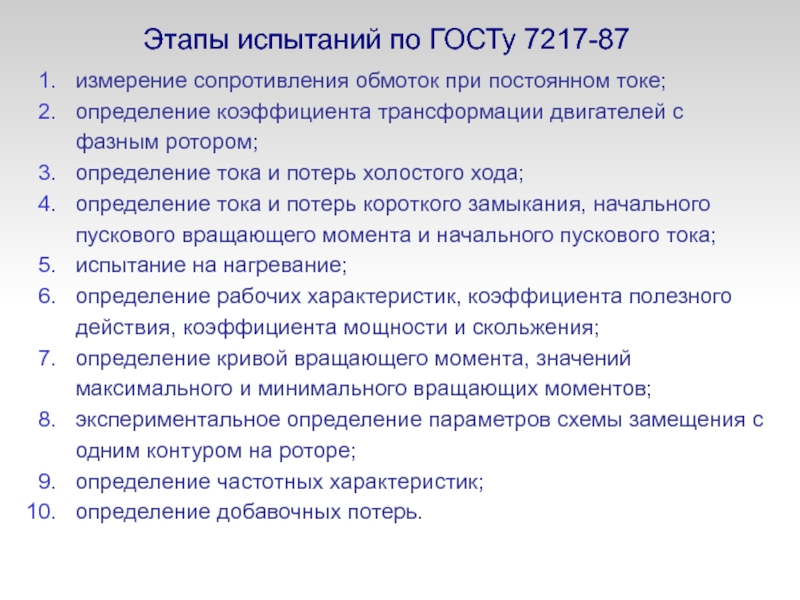 Этапы испытаний по ГОСТу 7217-87

1. измерение сопротивления обмоток при постоянном токе;
2. определение коэффициента трансформации двигателей с фазным ротором;
3. определение тока и потерь холостого хода;
4. определение тока и потерь короткого замыкания, начального пускового вращающего момента и начального пускового тока;
5. испытание на нагревание;
6. определение рабочих характеристик, коэффициента полезного действия, коэффициента мощности и скольжения;
7. определение кривой вращающего момента, значений максимального и минимального вращающих моментов;
8. экспериментальное определение параметров схемы замещения с одним контуром на роторе;
9. определение частотных характеристик;
10. определение добавочных потерь.